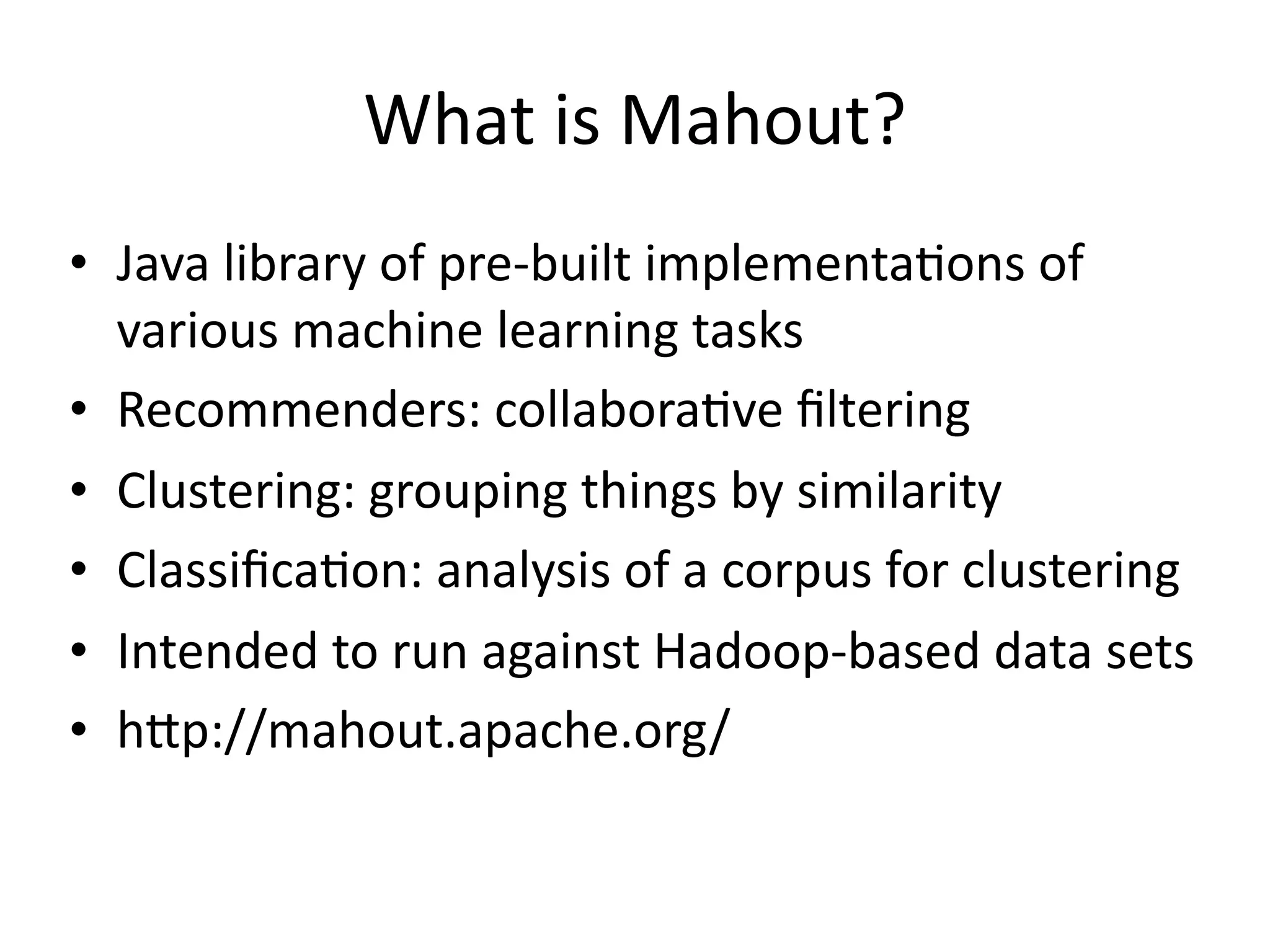 What is Mahout?

• Java library of pre-built implementations of various machine learning tasks
• Recommenders: collaborative filtering
• Clustering: grouping things by similarity
• Classification: analysis of a corpus for clustering
• Intended to run against Hadoop-based data sets
• http://mahout.apache.org/